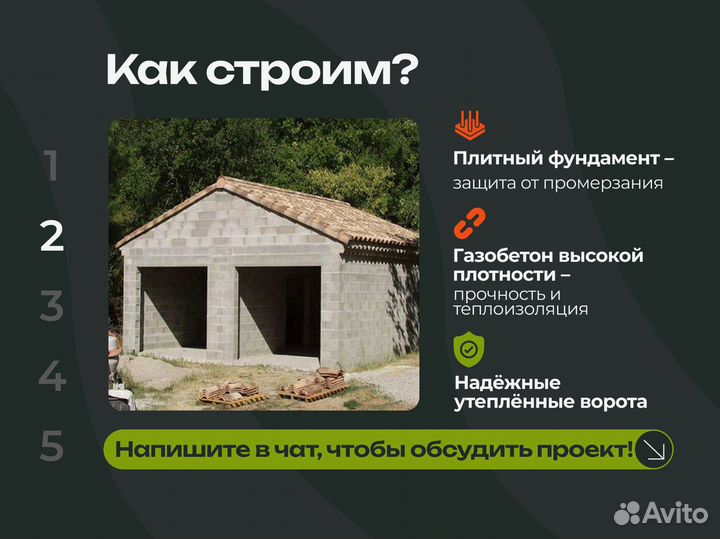 Как строим?

1
2
3
4
5

Плитный фундамент – защита от промерзания

Газобетон высокой плотности – прочность и теплоизоляция

Надёжные утеплённые ворота

Напишите в чат, чтобы обсудить проект!

Avito